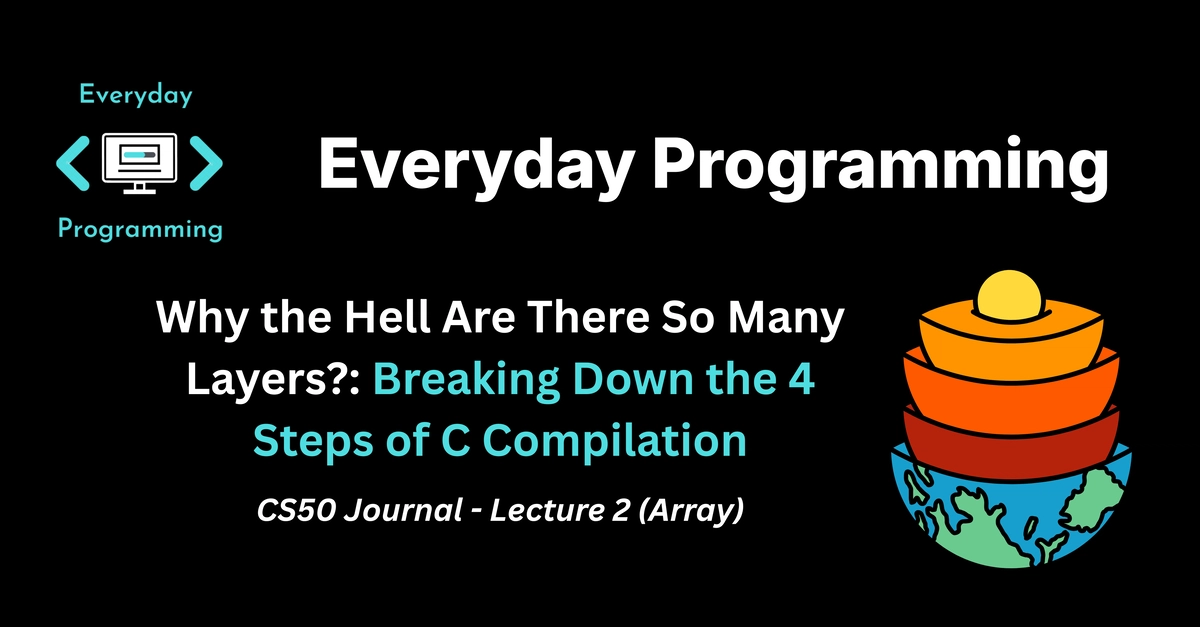 Everyday
Programming

Everyday Programming

Why the Hell Are There So Many Layers?: Breaking Down the 4 Steps of C Compilation

CS50 Journal - Lecture 2 (Array)